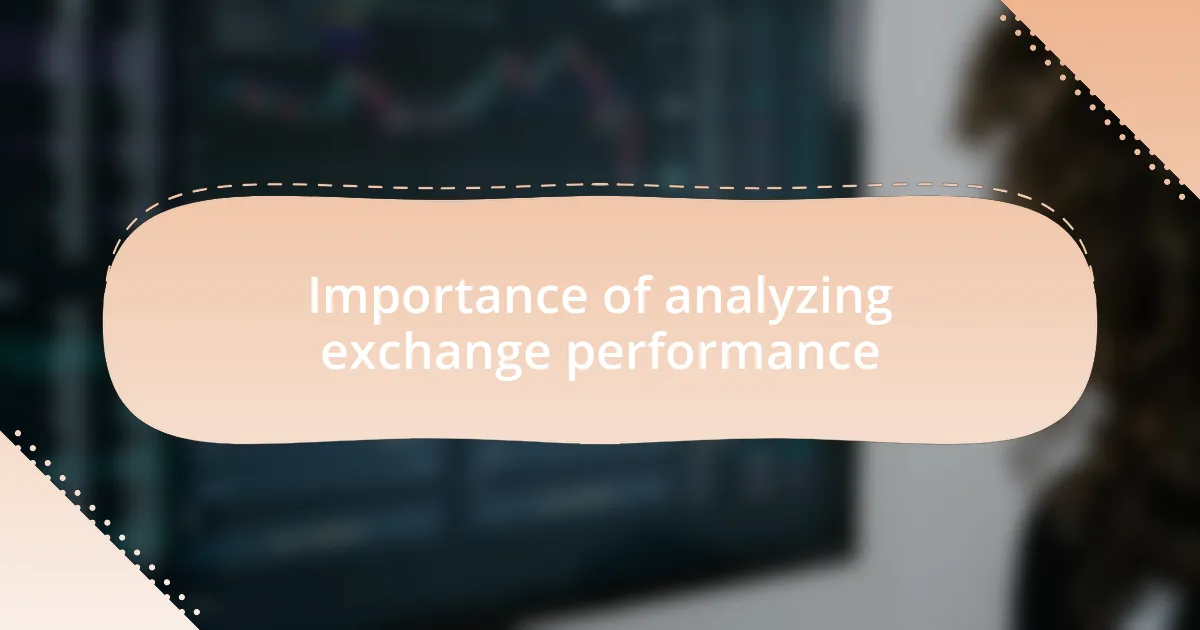 Importance of analyzing exchange performance